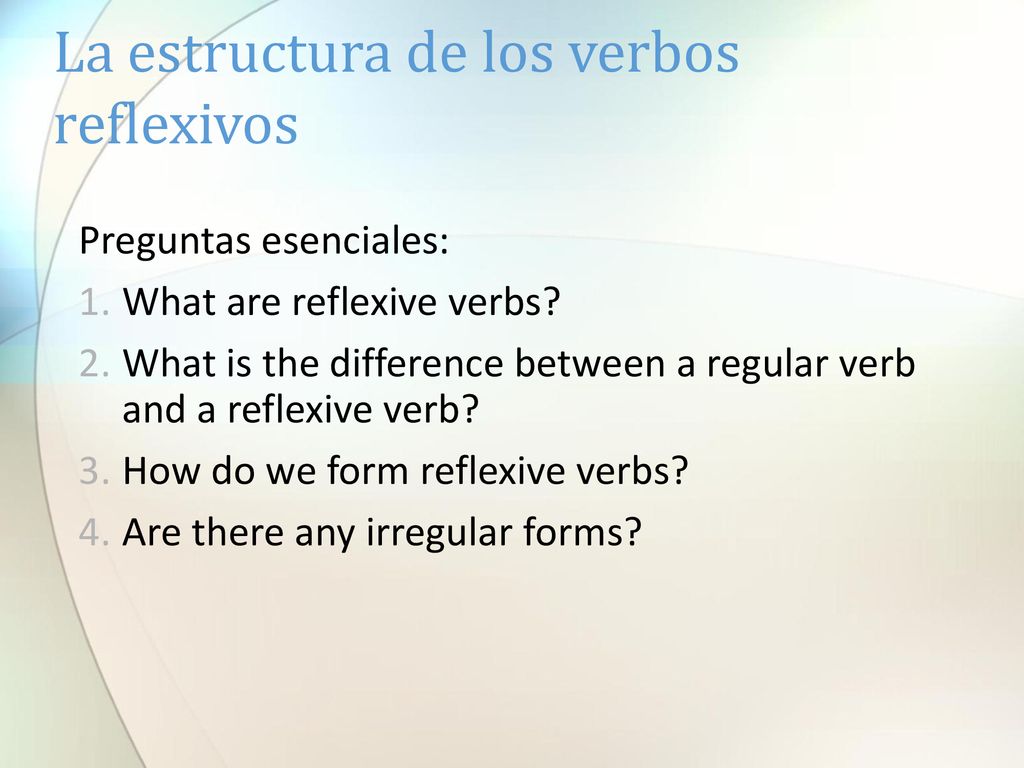 La estructura de los verbos reflexivos

Preguntas esenciales:
1. What are reflexive verbs?
2. What is the difference between a regular verb and a reflexive verb?
3. How do we form reflexive verbs?
4. Are there any irregular forms?